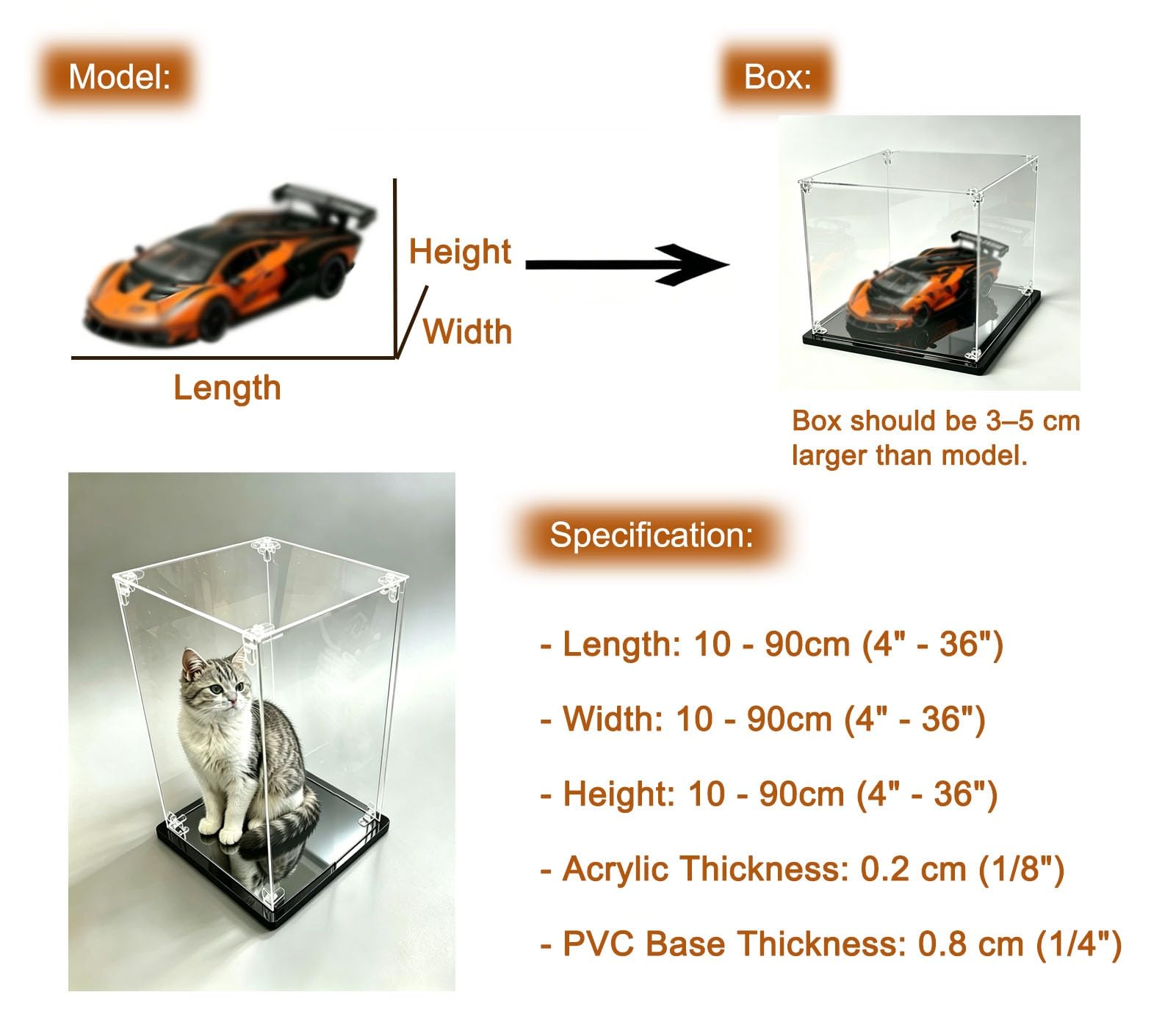 Model:

Height

Width

Length

Box:

Box should be 3–5 cm larger than model.

Specification:

- Length: 10 - 90cm (4" - 36")

- Width: 10 - 90cm (4" - 36")

- Height: 10 - 90cm (4" - 36")

- Acrylic Thickness: 0.2 cm (1/8")

- PVC Base Thickness: 0.8 cm (1/4")